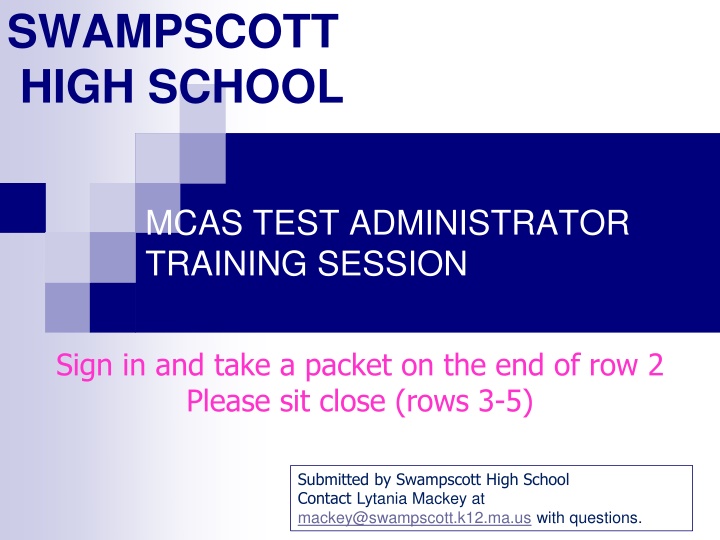 SWAMPSCOTT HIGH SCHOOL

MCAS TEST ADMINISTRATOR TRAINING SESSION

Sign in and take a packet on the end of row 2
Please sit close (rows 3-5)

Submitted by Swampscott High School
Contact Lytania Mackey at
mackey@swampscott.k12.ma.us with questions.